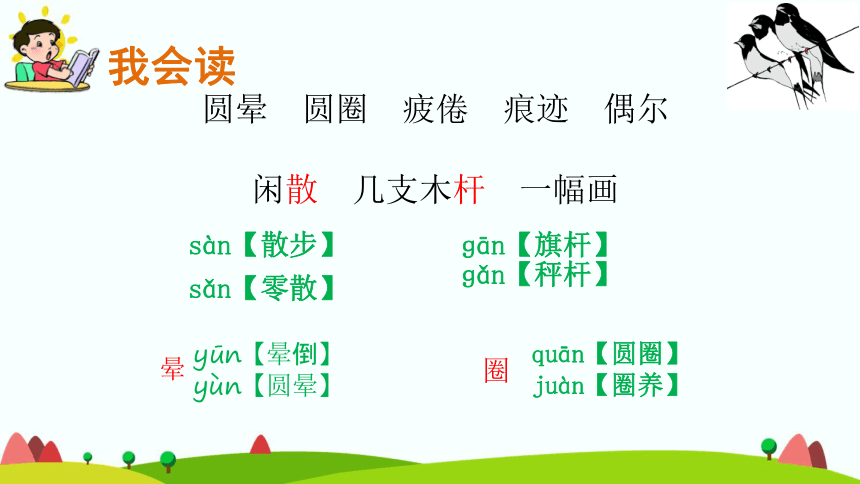 我会读

圆晕　圆圈　疲倦　痕迹　偶尔

闲散　几支木杆　一幅画

sàn【散步】
sǎn【零散】

gān【旗杆】
gǎn【秤杆】

晕 yūn【晕倒】
yùn【圆晕】

圈 quān【圆圈】
juàn【圈养】